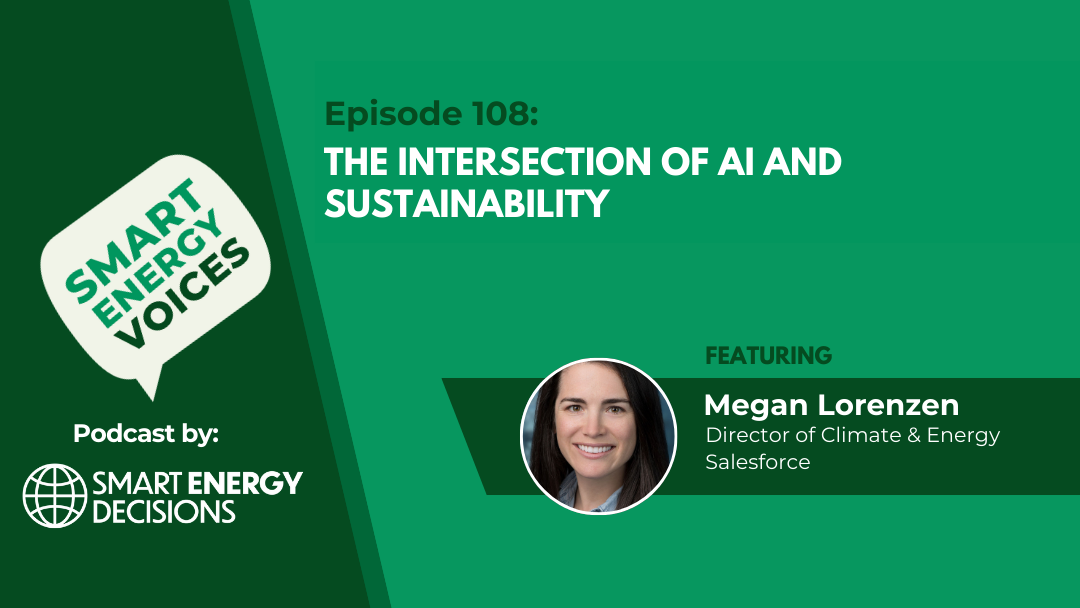 SMART ENERGY VOICES

Podcast by:

SMART ENERGY DECISIONS

Episode 108:

THE INTERSECTION OF AI AND SUSTAINABILITY

FEATURING

Megan Lorenzen
Director of Climate & Energy
Salesforce